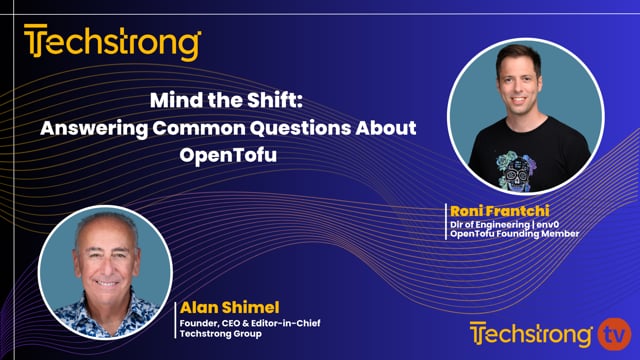 Techstrong

Mind the Shift:
Answering Common Questions About OpenTofu

Roni Frantchi
Dir of Engineering | env0
OpenTofu Founding Member

Alan Shimel
Founder, CEO & Editor-in-Chief
Techstrong Group

Techstrong tv